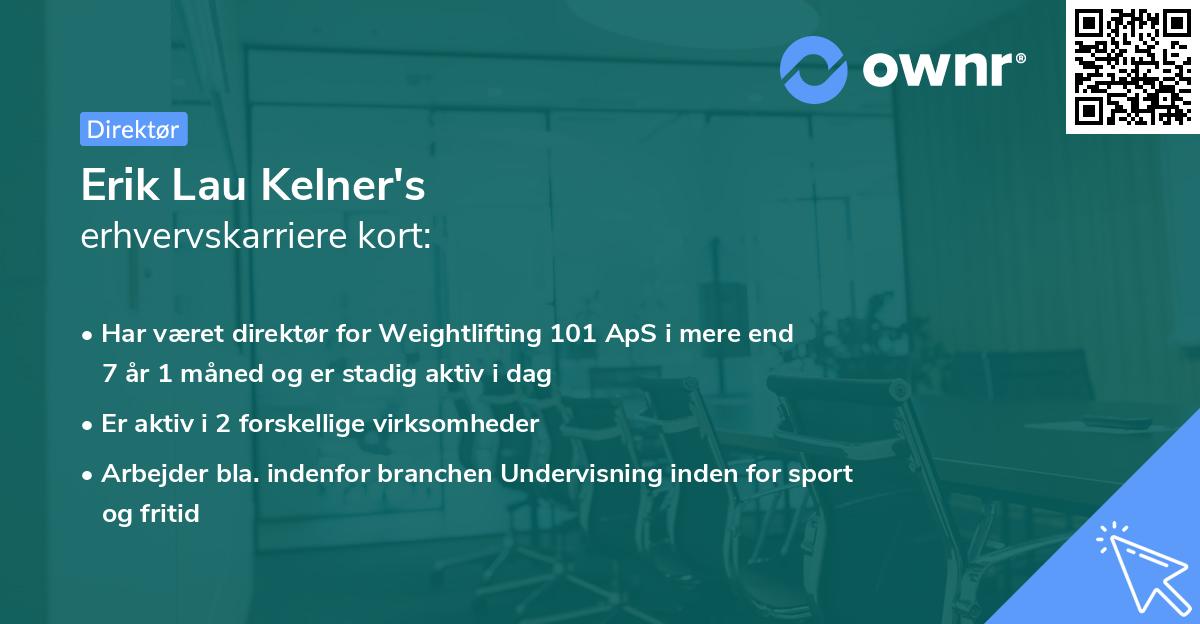 ownr®

Direktør

Erik Lau Kelner's
erhvervskarriere kort:

• Har været direktør for Weightlifting 101 ApS i mere end 7 år 1 måned og er stadig aktiv i dag
• Er aktiv i 2 forskellige virksomheder
• Arbejder bla. indenfor branchen Undervisning inden for sport og fritid